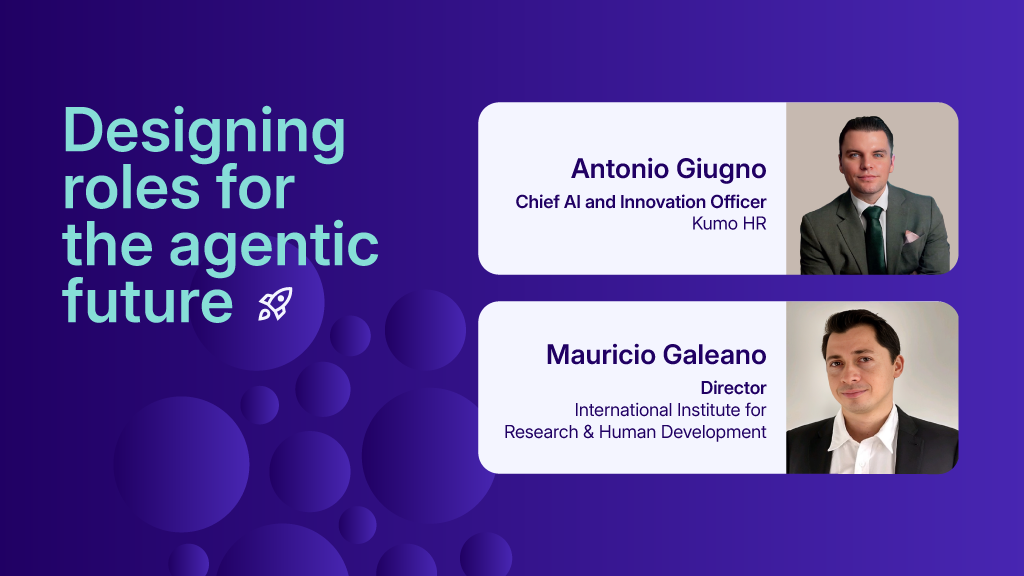 Designing roles for the agentic future

Antonio Giugno
Chief AI and Innovation Officer
Kumo HR

Mauricio Galeano
Director
International Institute for Research & Human Development